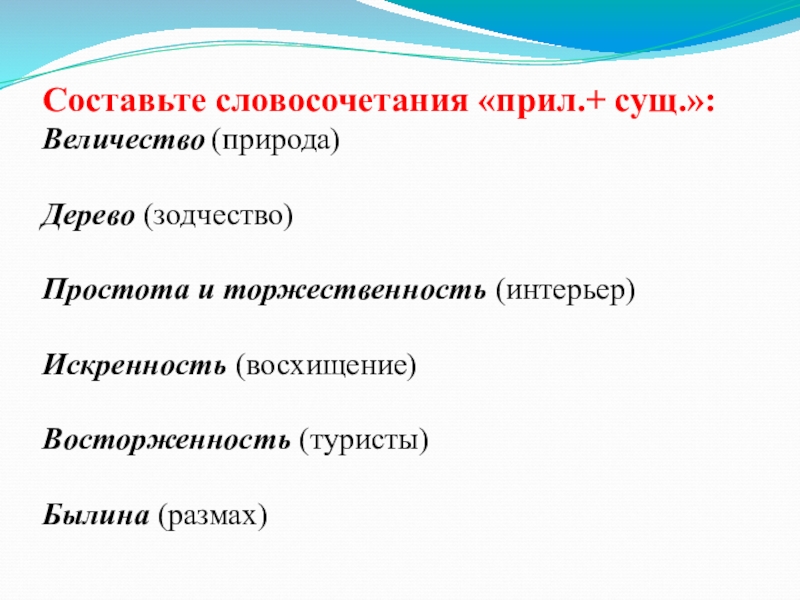 Составьте словосочетания «прил.+ сущ.»:
Величество (природа)

Дерево (зодчество)

Простота и торжественность (интерьер)

Искренность (восхищение)

Восторженность (туристы)

Былина (размах)